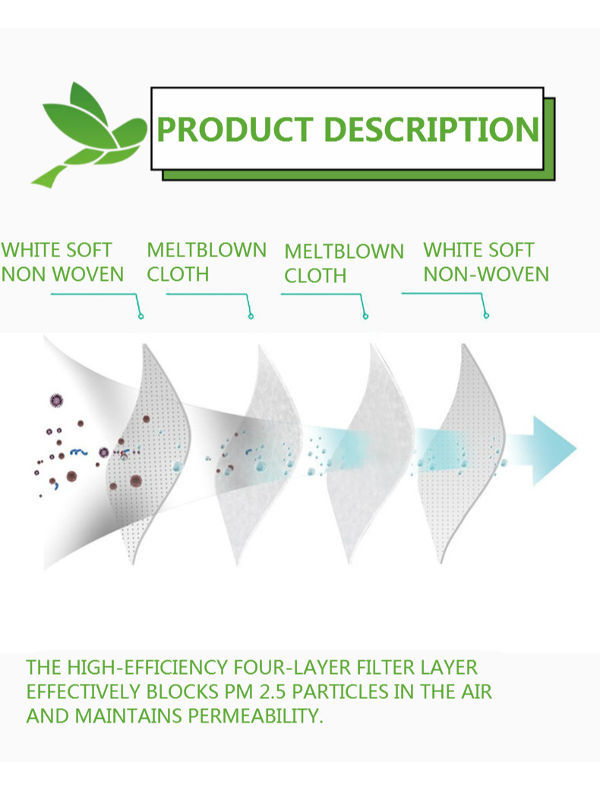 PRODUCT DESCRIPTION

WHITE SOFT NON WOVEN

MELTBLOWN CLOTH

MELTBLOWN CLOTH

WHITE SOFT NON-WOVEN

THE HIGH-EFFICIENCY FOUR-LAYER FILTER LAYER EFFECTIVELY BLOCKS PM 2.5 PARTICLES IN THE AIR AND MAINTAINS PERMEABILITY.